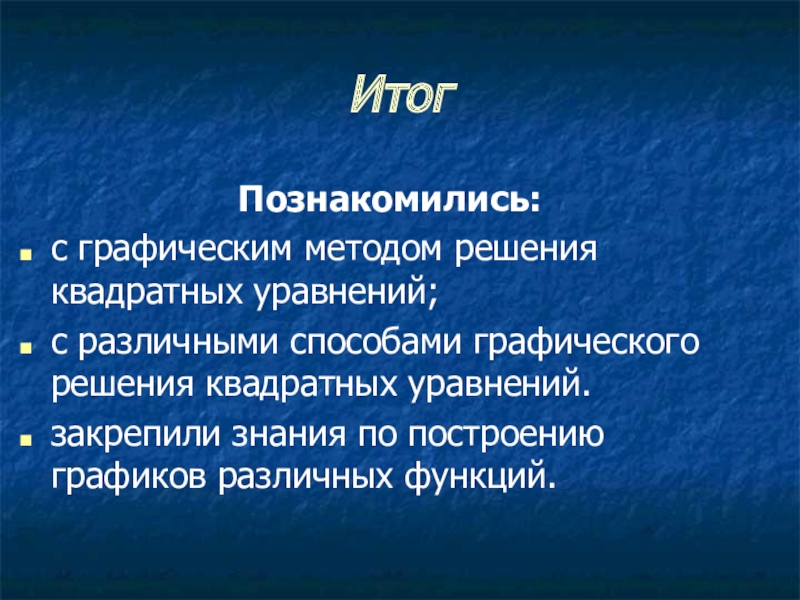 Итог

Познакомились:

- с графическим методом решения квадратных уравнений;
- с различными способами графического решения квадратных уравнений.
- закрепили знания по построению графиков различных функций.